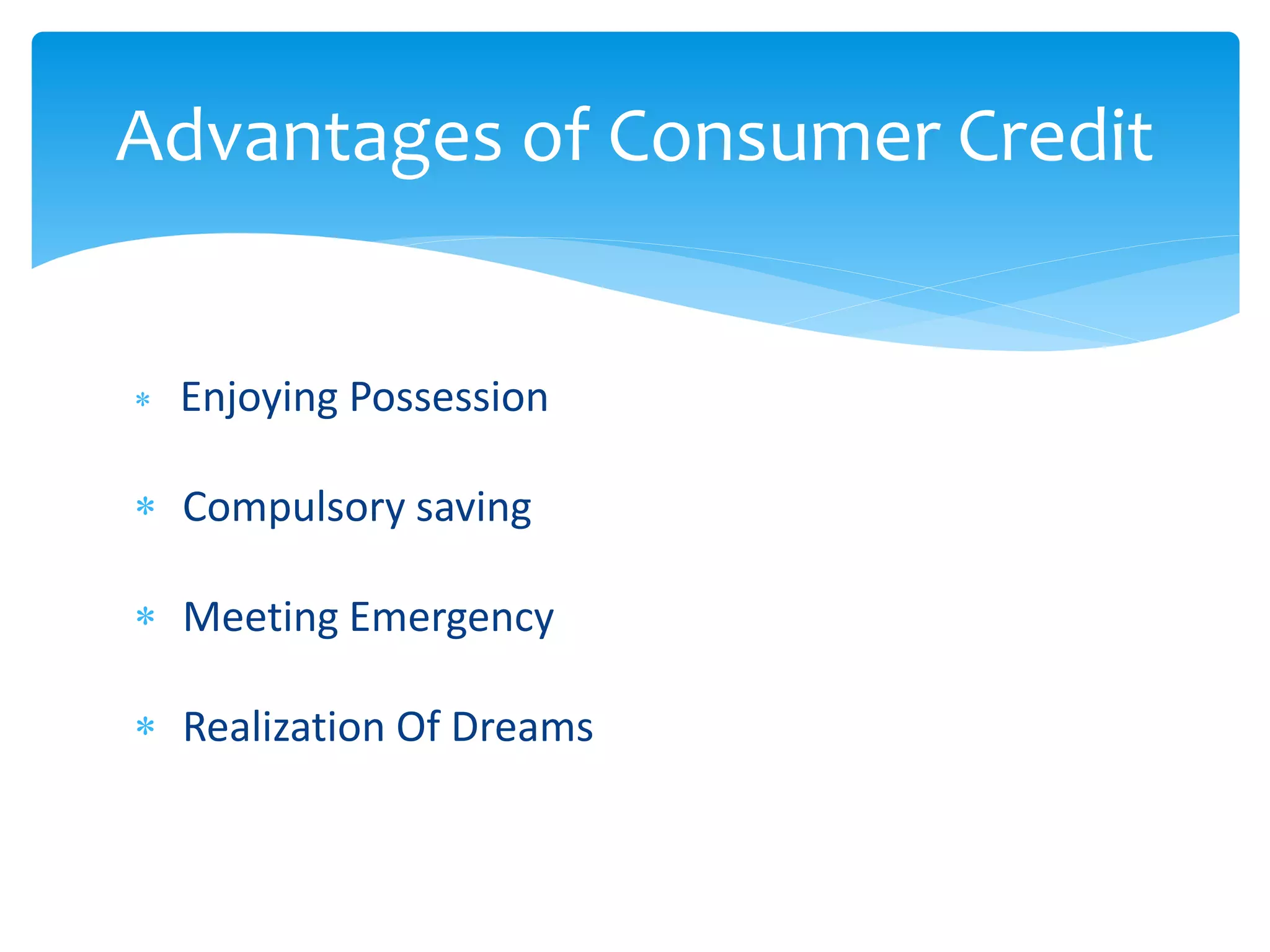 Advantages of Consumer Credit

* Enjoying Possession

* Compulsory saving

* Meeting Emergency

* Realization Of Dreams